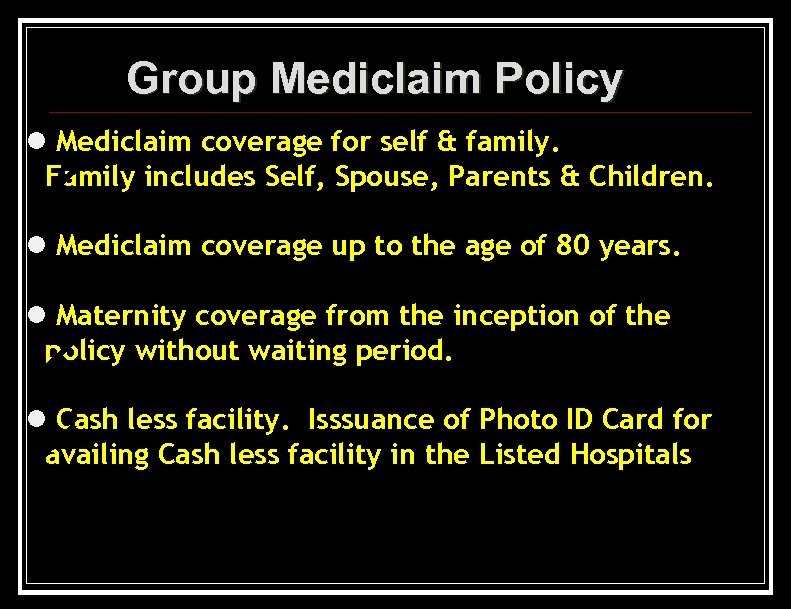 Group Mediclaim Policy

● Mediclaim coverage for self & family. Family includes Self, Spouse, Parents & Children.

● Mediclaim coverage up to the age of 80 years.

● Maternity coverage from the inception of the policy without waiting period.

● Cash less facility. Isssuance of Photo ID Card for availing Cash less facility in the Listed Hospitals